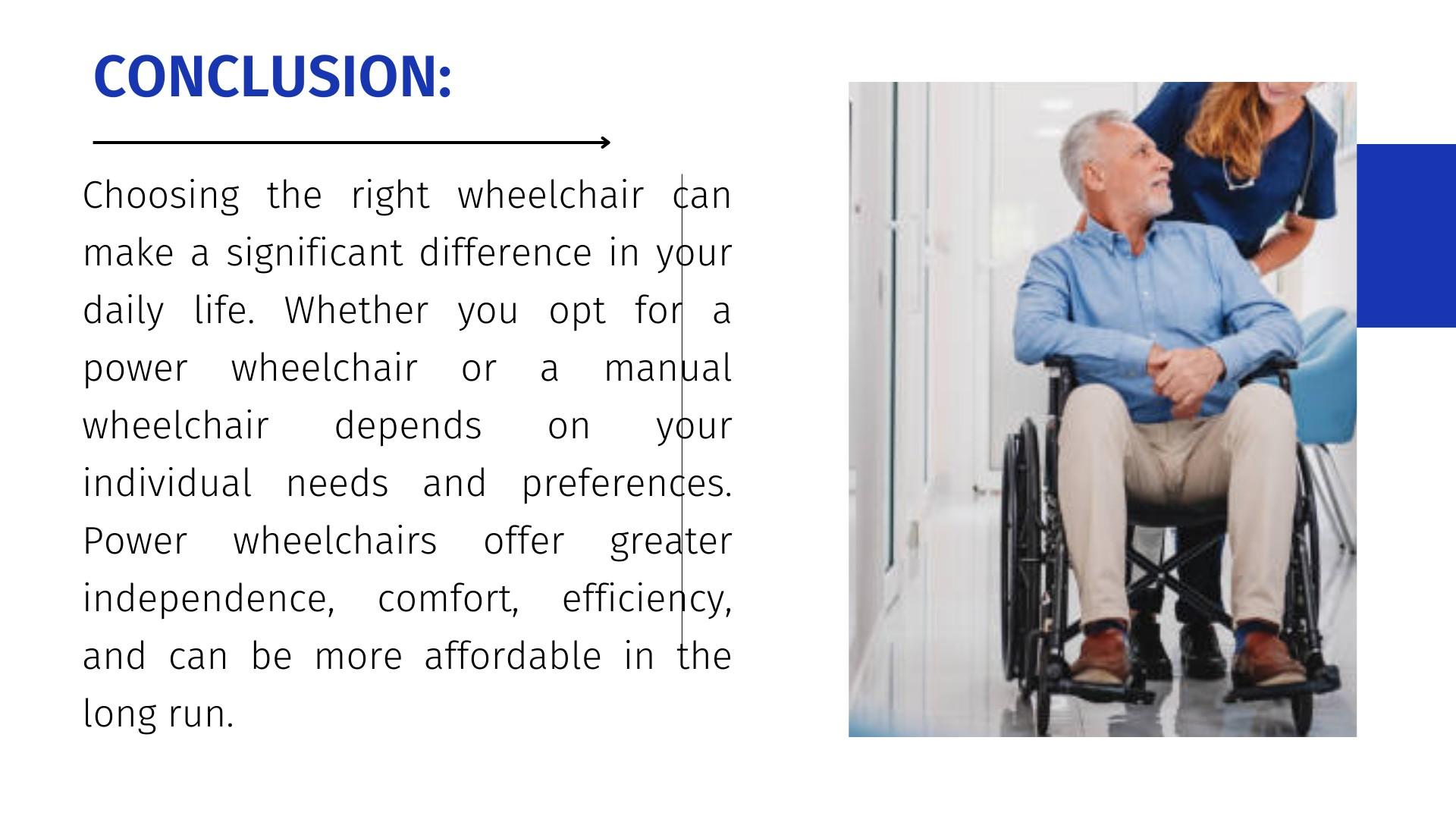 CONCLUSION:

Choosing the right wheelchair can make a significant difference in your daily life. Whether you opt for a power wheelchair or a manual wheelchair depends on your individual needs and preferences. Power wheelchairs offer greater independence, comfort, efficiency, and can be more affordable in the long run.